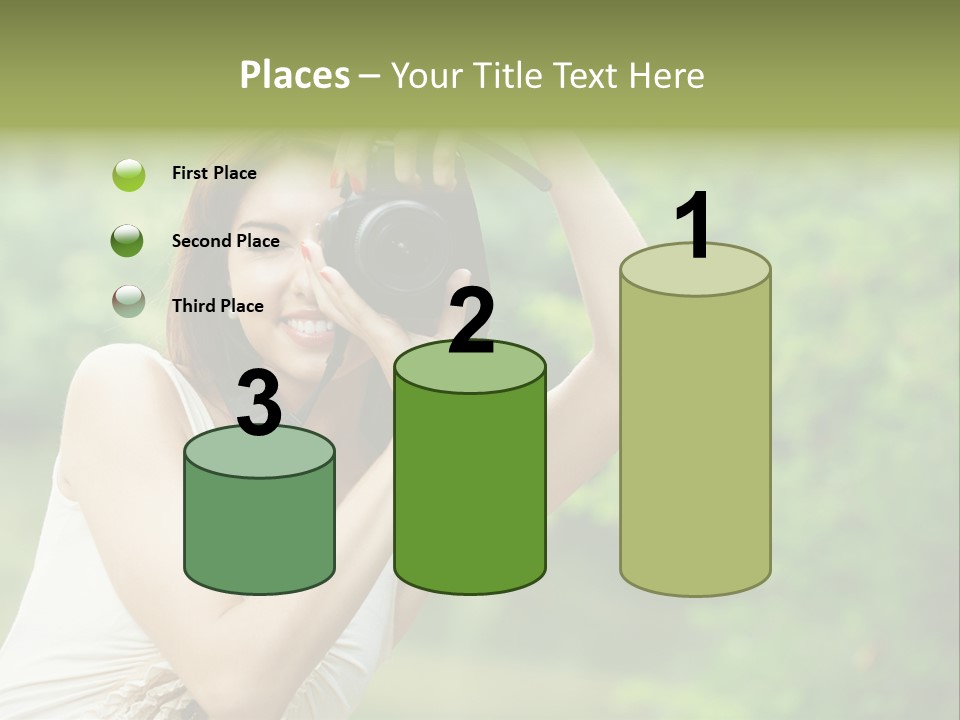 Places – Your Title Text Here

First Place

Second Place

Third Place

3

2

1